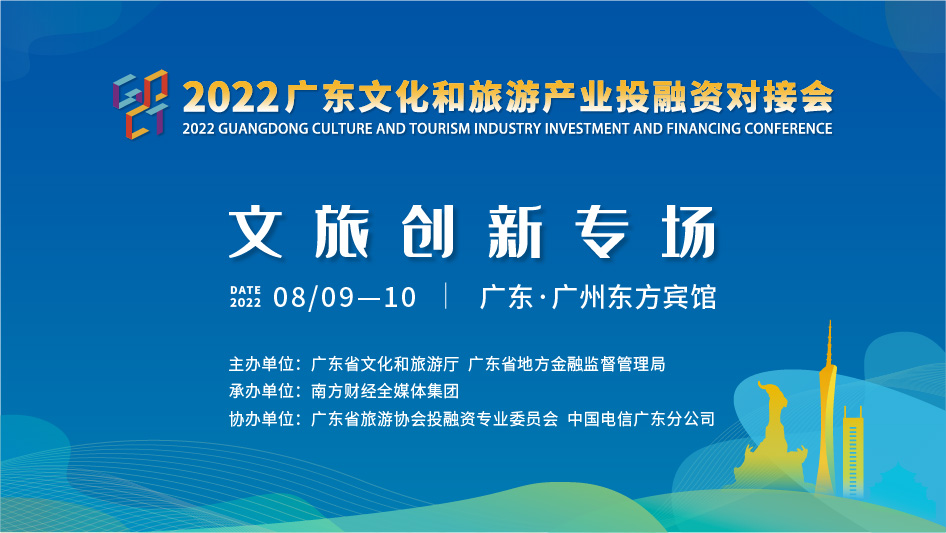 2022广东文化和旅游产业投融资对接会
2022 GUANGDONG CULTURE AND TOURISM INDUSTRY INVESTMENT AND FINANCING CONFERENCE

文旅创新专场

DATE 2022 08/09—10 | 广东·广州东方宾馆

主办单位：广东省文化和旅游厅 广东省地方金融监督管理局
承办单位：南方财经全媒体集团
协办单位：广东省旅游协会投融资专业委员会 中国电信广东分公司